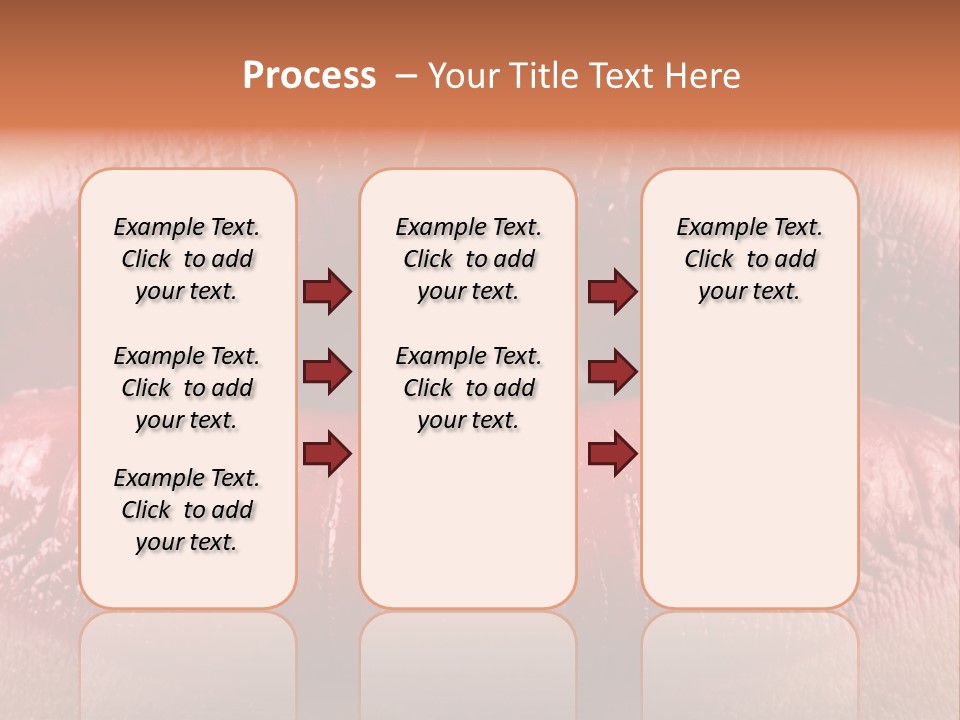 Process – Your Title Text Here

Example Text. Click to add your text.

Example Text. Click to add your text.

Example Text. Click to add your text.

Example Text. Click to add your text.

Example Text. Click to add your text.

Example Text. Click to add your text.